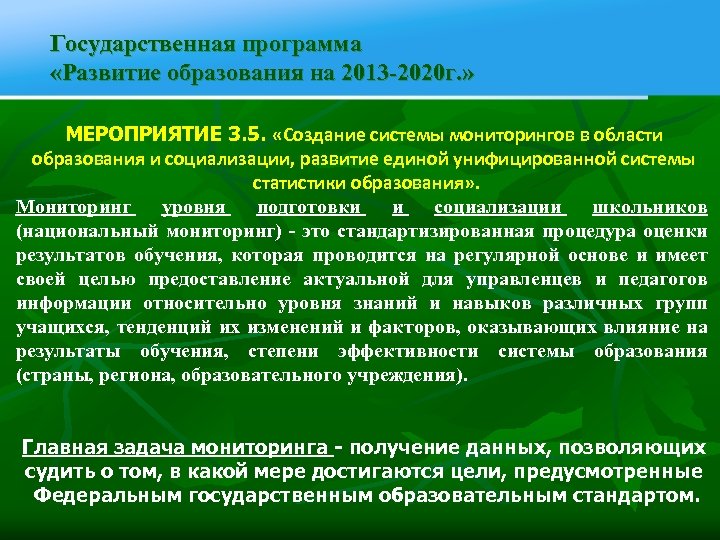 Государственная программа
«Развитие образования на 2013-2020г.»

МЕРОПРИЯТИЕ 3.5. «Создание системы мониторингов в области образования и социализации, развитие единой унифицированной системы статистики образования».

Мониторинг уровня подготовки и социализации школьников (национальный мониторинг) - это стандартизированная процедура оценки результатов обучения, которая проводится на регулярной основе и имеет своей целью предоставление актуальной для управленцев и педагогов информации относительно уровня знаний и навыков различных групп учащихся, тенденций их изменений и факторов, оказывающих влияние на результаты обучения, степени эффективности системы образования (страны, региона, образовательного учреждения).

Главная задача мониторинга - получение данных, позволяющих судить о том, в какой мере достигаются цели, предусмотренные Федеральным государственным образовательным стандартом.